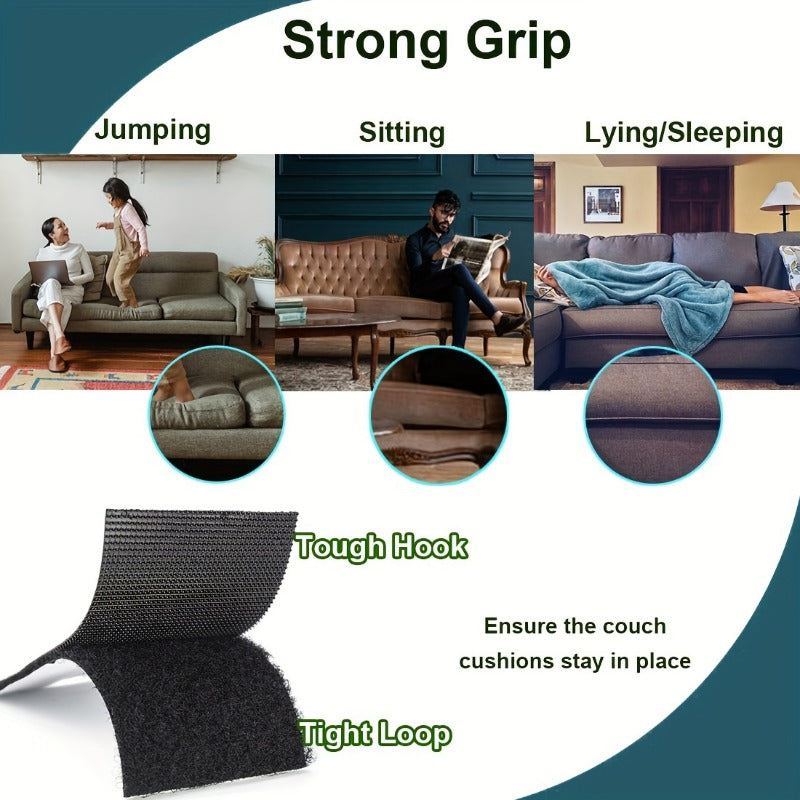 Strong Grip

Jumping

Sitting

Lying/Sleeping

Tough Hook

Ensure the couch cushions stay in place

Tight Loop